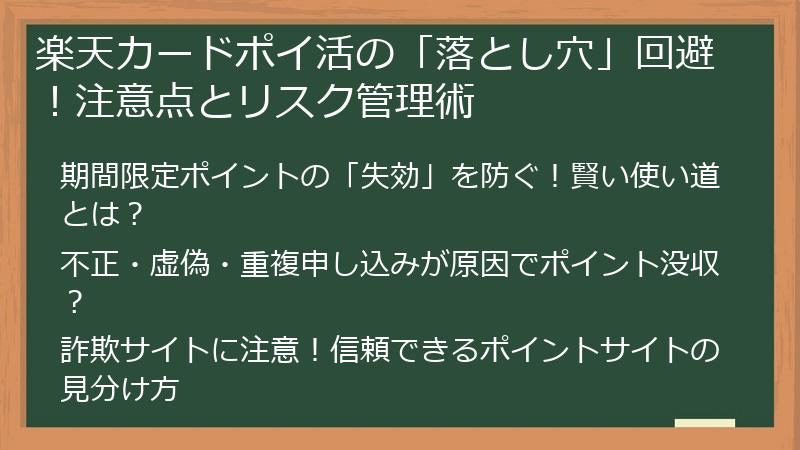 楽天カードポイ活の「落とし穴」回避！注意点とリスク管理術

期間限定ポイントの「失効」を防ぐ！賢い使い道とは？

不正・虚偽・重複申し込みが原因でポイント没収？

詐欺サイトに注意！信頼できるポイントサイトの見分け方